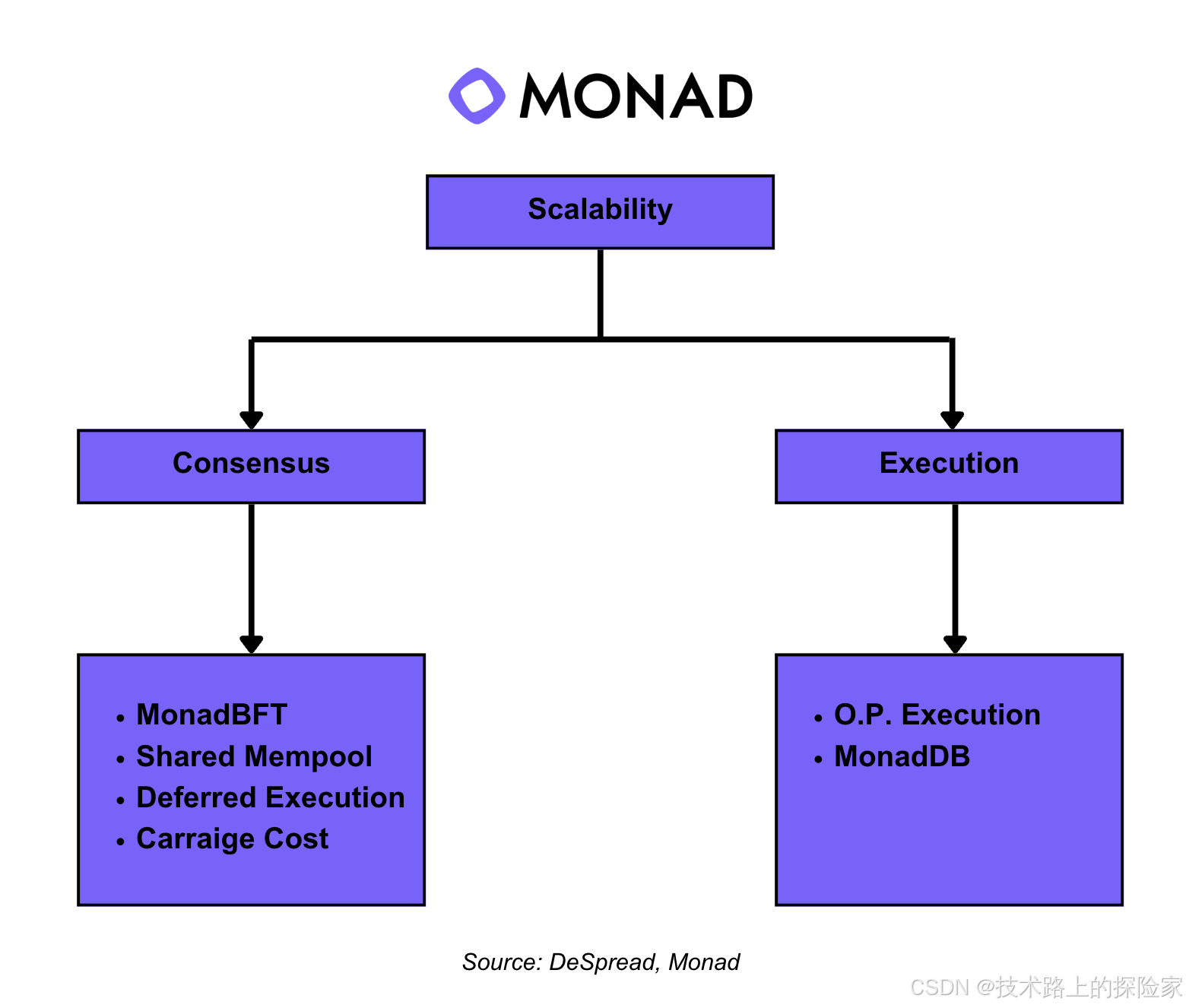 MONAD

Scalability

Consensus

Execution

• MonadBFT
• Shared Mempool
• Deferred Execution
• Carraige Cost

• O.P. Execution
• MonadDB

Source: DeSpread, Monad

CSDN @技术路上的探险家